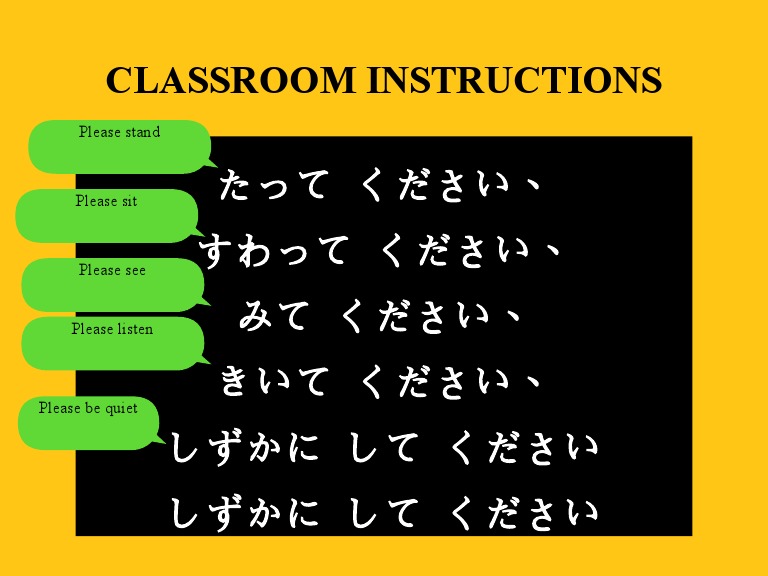 CLASSROOM INSTRUCTIONS

Please stand

たって ください、

Please sit

すわって ください、

Please see

みて ください、

Please listen

きいて ください、

Please be quiet

しずかに して ください

しずかに して ください